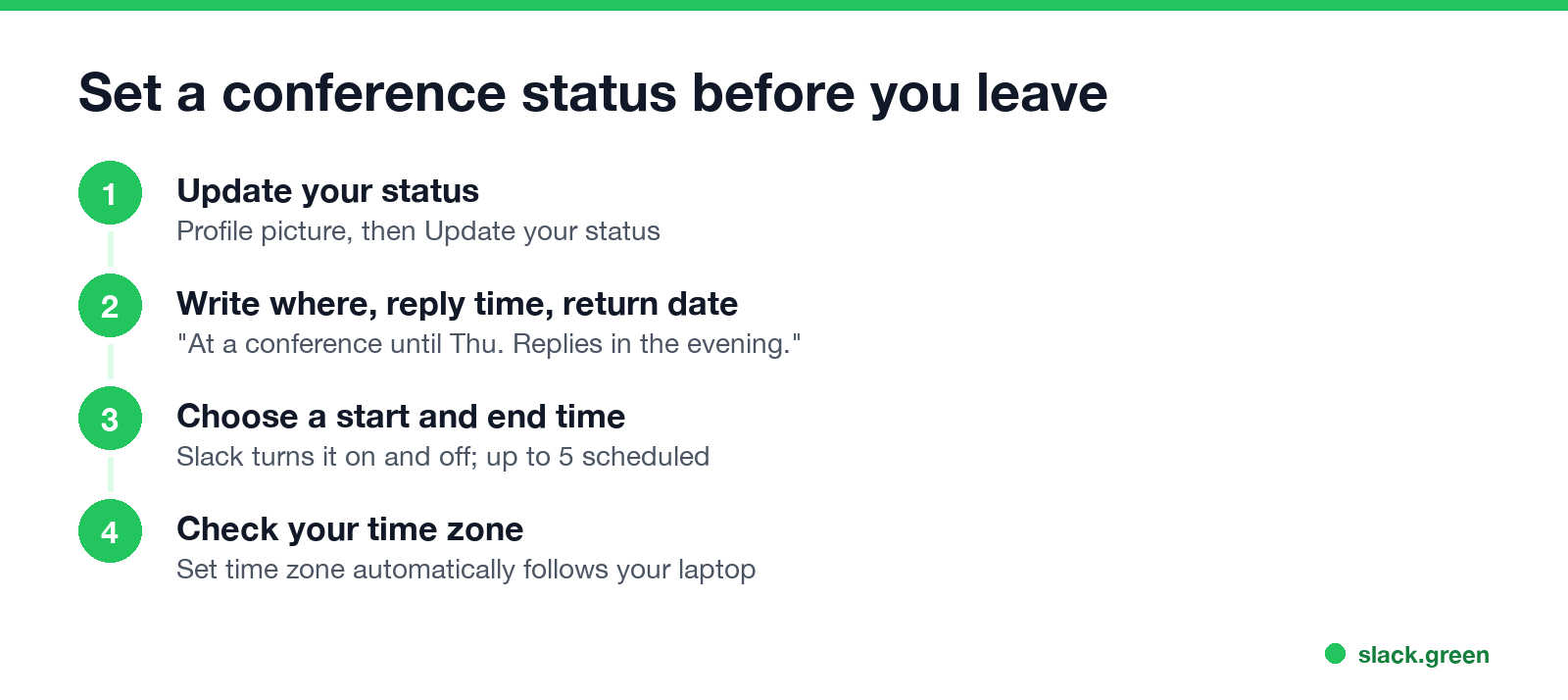 Set a conference status before you leave

1
Update your status
Profile picture, then Update your status

2
Write where, reply time, return date
"At a conference until Thu. Replies in the evening."

3
Choose a start and end time
Slack turns it on and off; up to 5 scheduled

4
Check your time zone
Set time zone automatically follows your laptop

slack.green